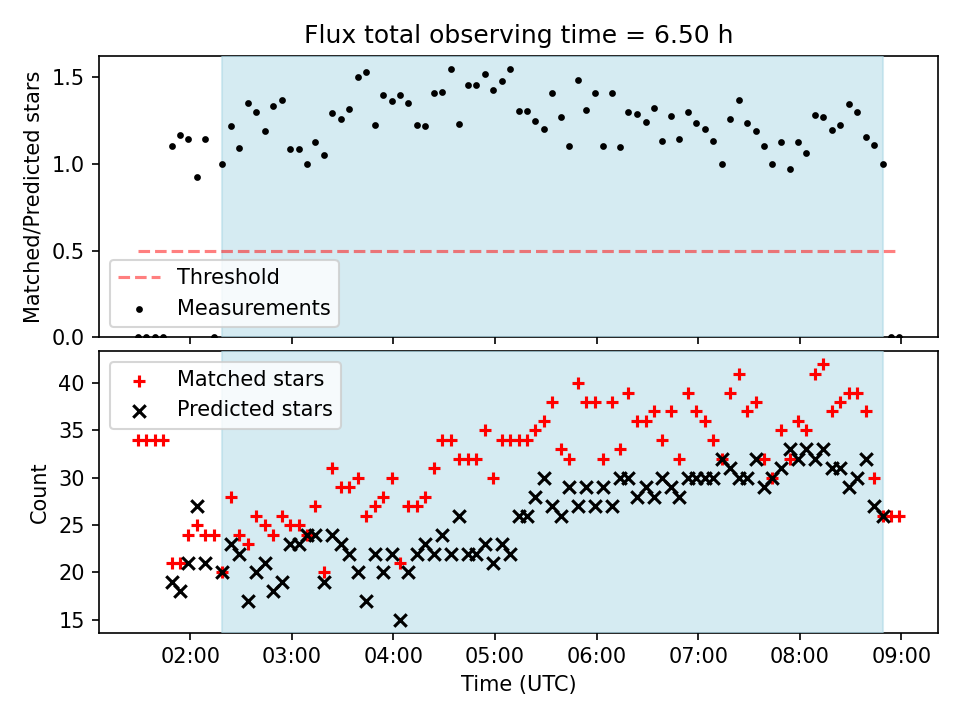 Flux total observing time = 6.50 h

Matched/Predicted stars

1.5
1.0
0.5
0.0

Threshold
Measurements

Matched stars
Predicted stars

Count

40
35
30
25
20
15

02:00
03:00
04:00
05:00
06:00
07:00
08:00
09:00

Time (UTC)